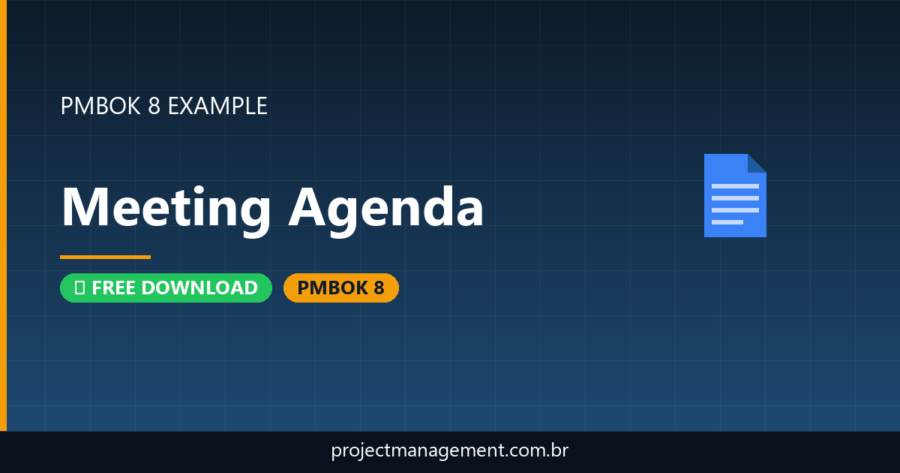 PMBOK 8 EXAMPLE

Meeting Agenda

FREE DOWNLOAD

PMBOK 8

projectmanagement.com.br